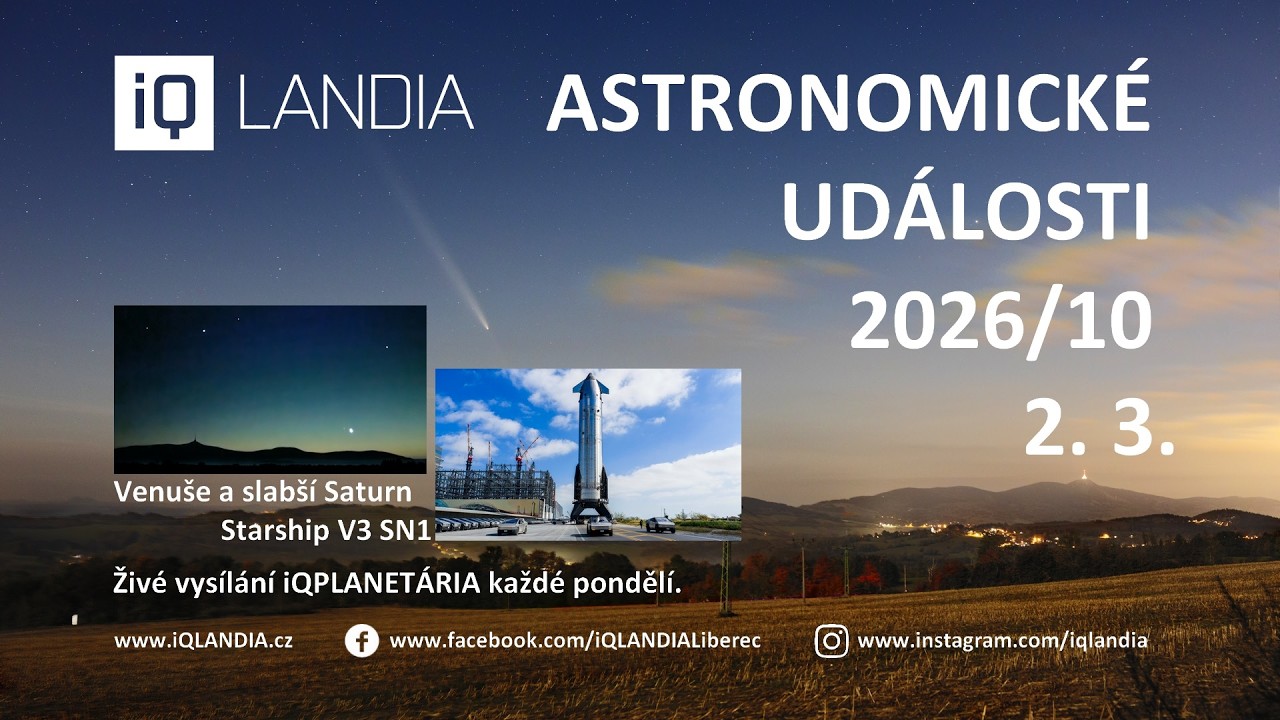 iQ LANDIA

ASTRONOMICKÉ UDÁLOSTI 2026/10 2. 3.

Venuše a slabší Saturn

Starship V3 SN1

Živé vysílání iQPLANETÁRIA každé pondělí.

www.iQLANDIA.cz www.facebook.com/iQLANDIALiberec www.instagram.com/iqlandia